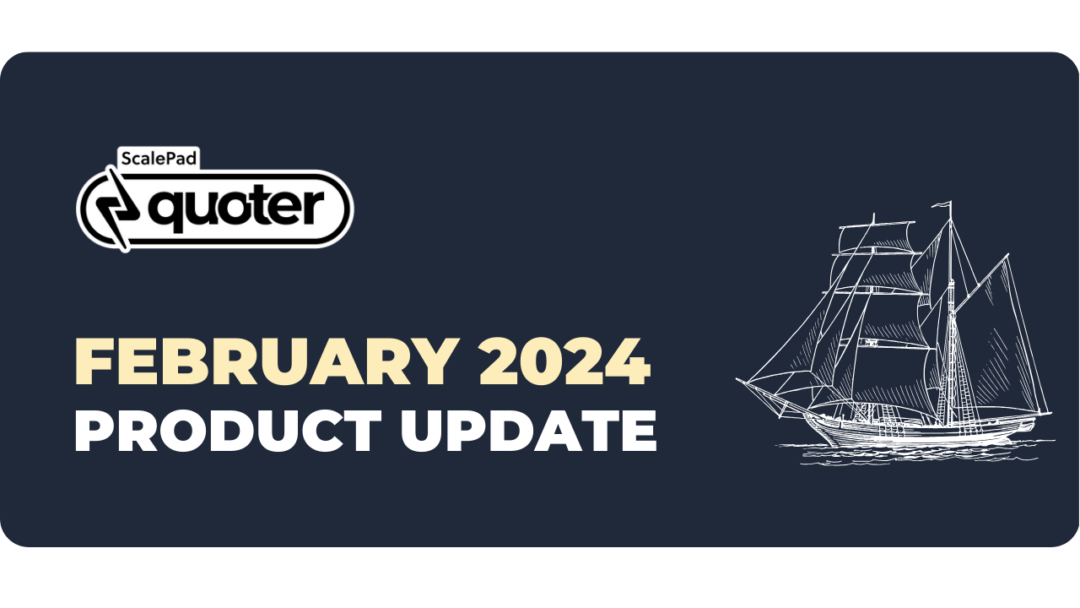 ScalePad
quoter

FEBRUARY 2024
PRODUCT UPDATE